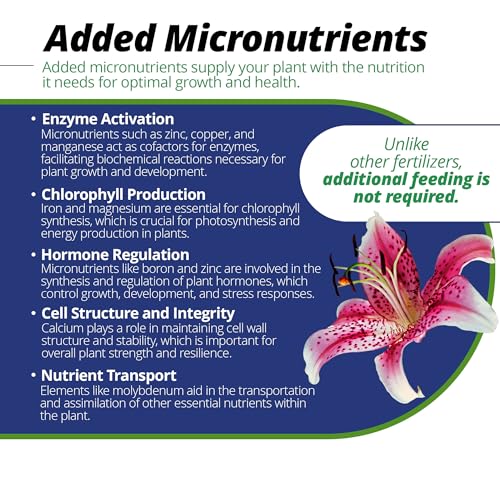 Added Micronutrients

Added micronutrients supply your plant with the nutrition it needs for optimal growth and health.

• Enzyme Activation
Micronutrients such as zinc, copper, and manganese act as cofactors for enzymes, facilitating biochemical reactions necessary for plant growth and development.

• Chlorophyll Production
Iron and magnesium are essential for chlorophyll synthesis, which is crucial for photosynthesis and energy production in plants.

• Hormone Regulation
Micronutrients like boron and zinc are involved in the synthesis and regulation of plant hormones, which control growth, development, and stress responses.

• Cell Structure and Integrity
Calcium plays a role in maintaining cell wall structure and stability, which is important for overall plant strength and resilience.

• Nutrient Transport
Elements like molybdenum aid in the transportation and assimilation of other essential nutrients within the plant.

Unlike other fertilizers, additional feeding is not required.